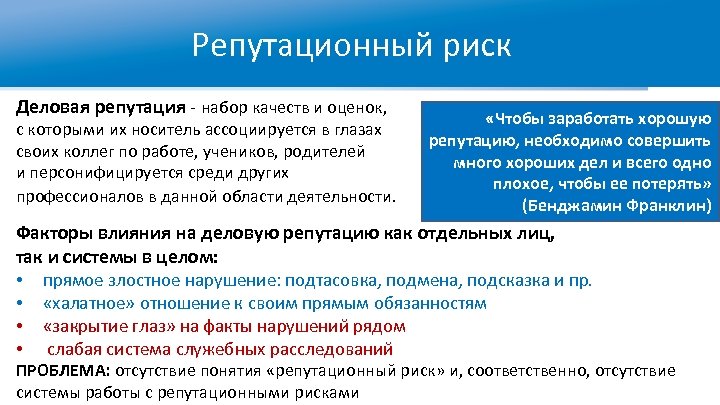 Репутационный риск

Деловая репутация - набор качеств и оценок, с которыми их носитель ассоциируется в глазах своих коллег по работе, учеников, родителей и персонифицируется среди других профессионалов в данной области деятельности.

«Чтобы заработать хорошую репутацию, необходимо совершить много хороших дел и всего одно плохое, чтобы ее потерять» (Бенджамин Франклин)

Факторы влияния на деловую репутацию как отдельных лиц, так и системы в целом:
• прямое злостное нарушение: подтасовка, подмена, подсказка и пр.
• «халатное» отношение к своим прямым обязанностям
• «закрытие глаз» на факты нарушений рядом
• слабая система служебных расследований
ПРОБЛЕМА: отсутствие понятия «репутационный риск» и, соответственно, отсутствие системы работы с репутационными рисками